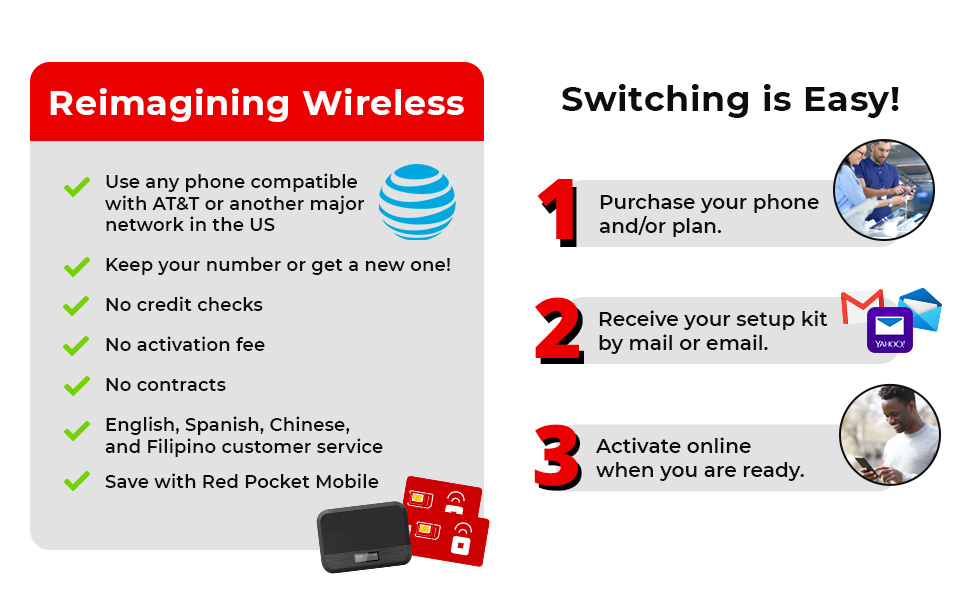 Reimagining Wireless

Use any phone compatible with AT&T or another major network in the US

Keep your number or get a new one!

No credit checks

No activation fee

No contracts

English, Spanish, Chinese, and Filipino customer service

Save with Red Pocket Mobile

Switching is Easy!

1 Purchase your phone and/or plan.

2 Receive your setup kit by mail or email.

YAHOO!

3 Activate online when you are ready.